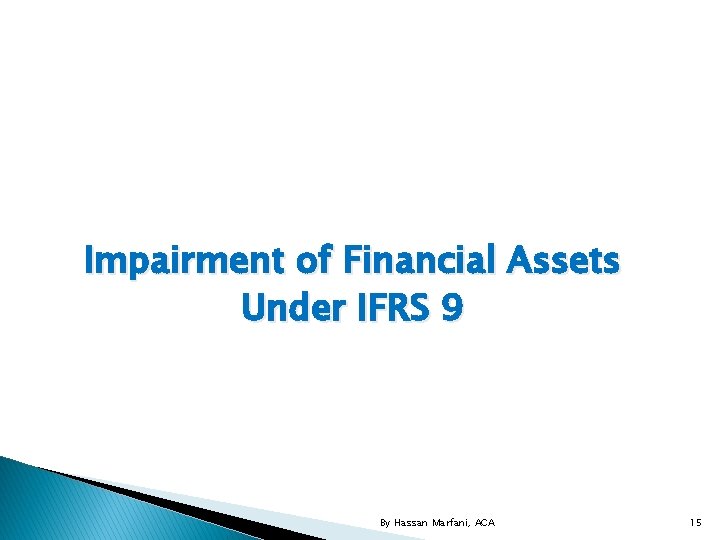 Impairment of Financial Assets
Under IFRS 9

By Hassan Marfani, ACA

15